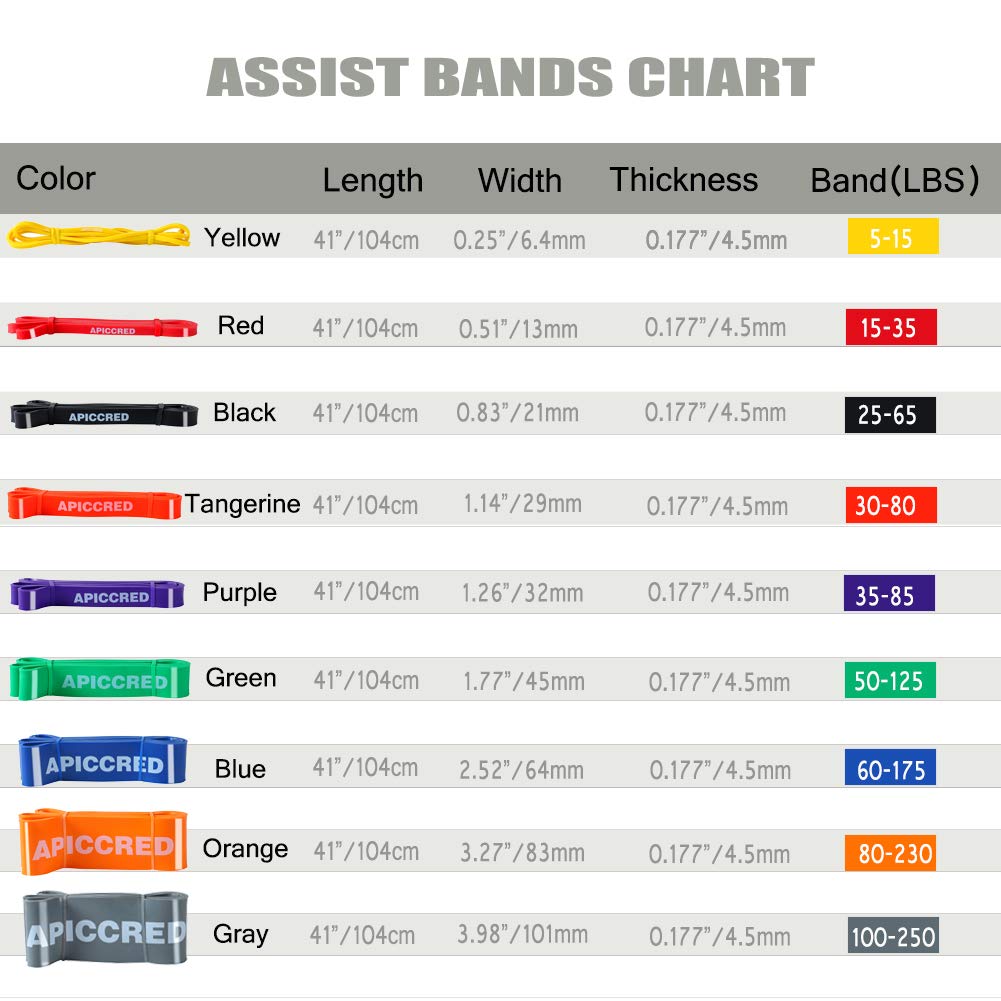 ASSIST BANDS CHART

| Color | Length | Width | Thickness | Band(LBS) |
|---|---|---|---|---|
| Yellow | 41"/104cm | 0.25"/6.4mm | 0.177"/4.5mm | 5-15 |
| APICCRED Red | 41"/104cm | 0.51"/13mm | 0.177"/4.5mm | 15-35 |
| APICCRED Black | 41"/104cm | 0.83"/21mm | 0.177"/4.5mm | 25-65 |
| APICCRED Tangerine | 41"/104cm | 1.14"/29mm | 0.177"/4.5mm | 30-80 |
| APICCRED Purple | 41"/104cm | 1.26"/32mm | 0.177"/4.5mm | 35-85 |
| APICCRED Green | 41"/104cm | 1.77"/45mm | 0.177"/4.5mm | 50-125 |
| APICCRED Blue | 41"/104cm | 2.52"/64mm | 0.177"/4.5mm | 60-175 |
| APICCRED Orange | 41"/104cm | 3.27"/83mm | 0.177"/4.5mm | 80-230 |
| APICCRED Gray | 41"/104cm | 3.98"/101mm | 0.177"/4.5mm | 100-250 |